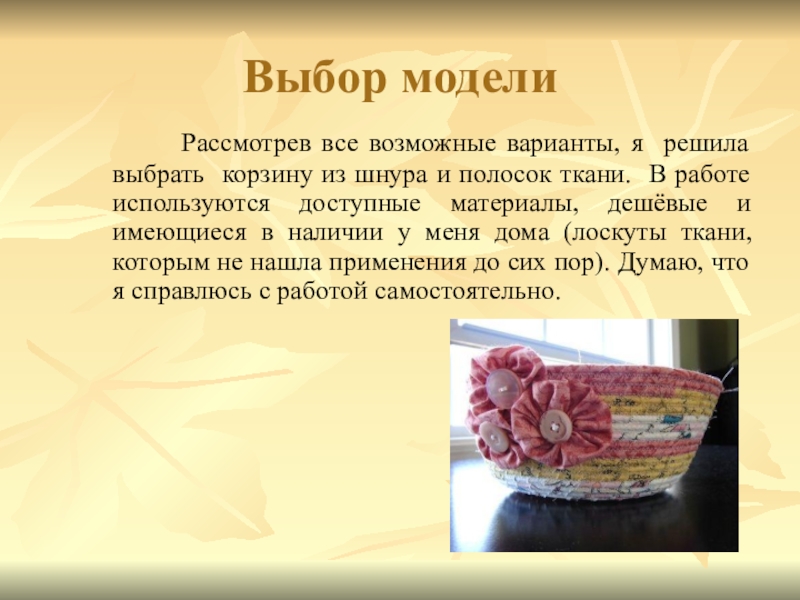 Выбор модели

Рассмотрев все возможные варианты, я решила выбрать корзину из шнура и полосок ткани. В работе используются доступные материалы, дешёвые и имеющиеся в наличии у меня дома (лоскуты ткани, которым не нашла применения до сих пор). Думаю, что я справлюсь с работой самостоятельно.